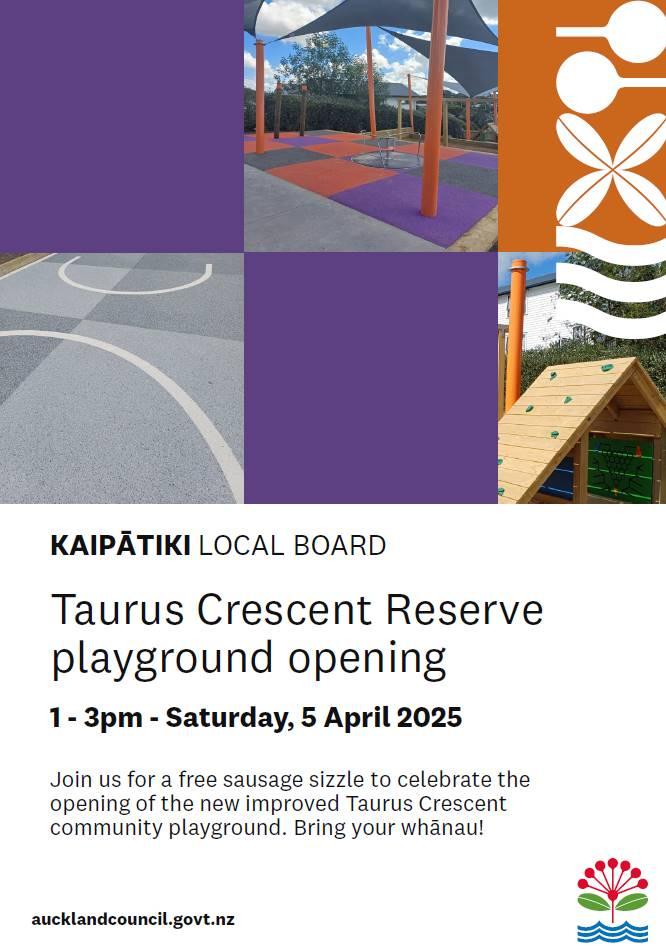 KAIPĀTIKI LOCAL BOARD

Taurus Crescent Reserve playground opening

1 - 3pm - Saturday, 5 April 2025

Join us for a free sausage sizzle to celebrate the opening of the new improved Taurus Crescent community playground. Bring your whānau!

aucklandcouncil.govt.nz